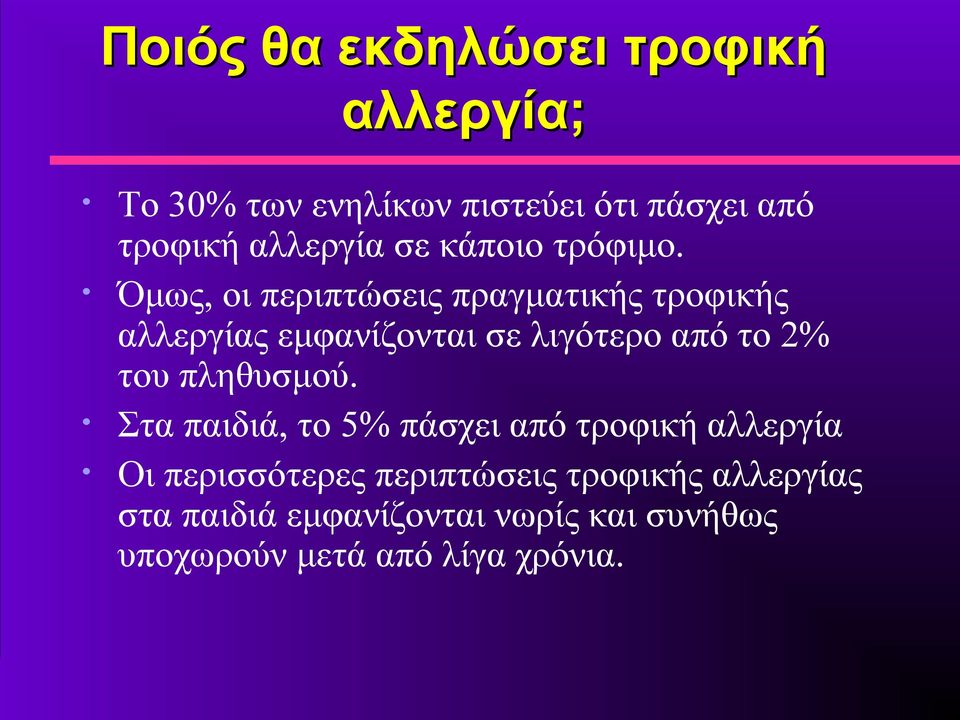 Ποιός θα εκδηλώσει τροφική αλλεργία;

• Το 30% των ενηλίκων πιστεύει ότι πάσχει από τροφική αλλεργία σε κάποιο τρόφιμο.

• Όμως, οι περιπτώσεις πραγματικής τροφικής αλλεργίας εμφανίζονται σε λιγότερο από το 2% του πληθυσμού.

• Στα παιδιά, το 5% πάσχει από τροφική αλλεργία

• Οι περισσότερες περιπτώσεις τροφικής αλλεργίας στα παιδιά εμφανίζονται νωρίς και συνήθως υποχωρούν μετά από λίγα χρόνια.